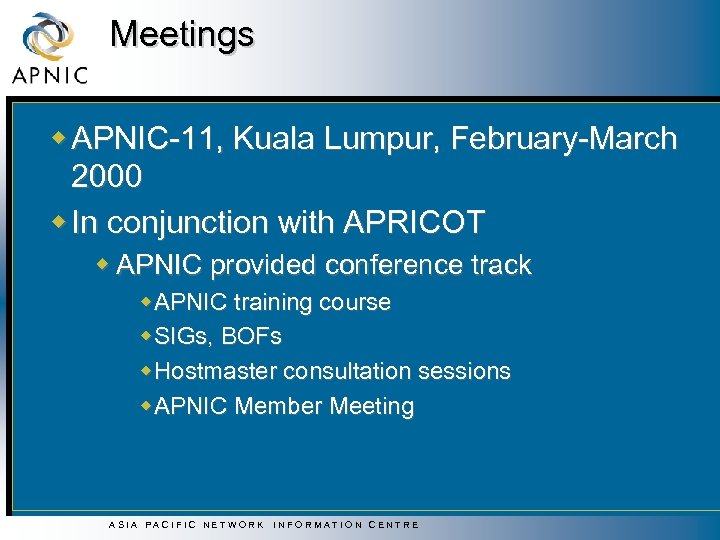 APNIC

Meetings

APNIC-11, Kuala Lumpur, February-March 2000

In conjunction with APRICOT

APNIC provided conference track

APNIC training course

SIGs, BOFs

Hostmaster consultation sessions

APNIC Member Meeting

ASIA PACIFIC NETWORK INFORMATION CENTRE